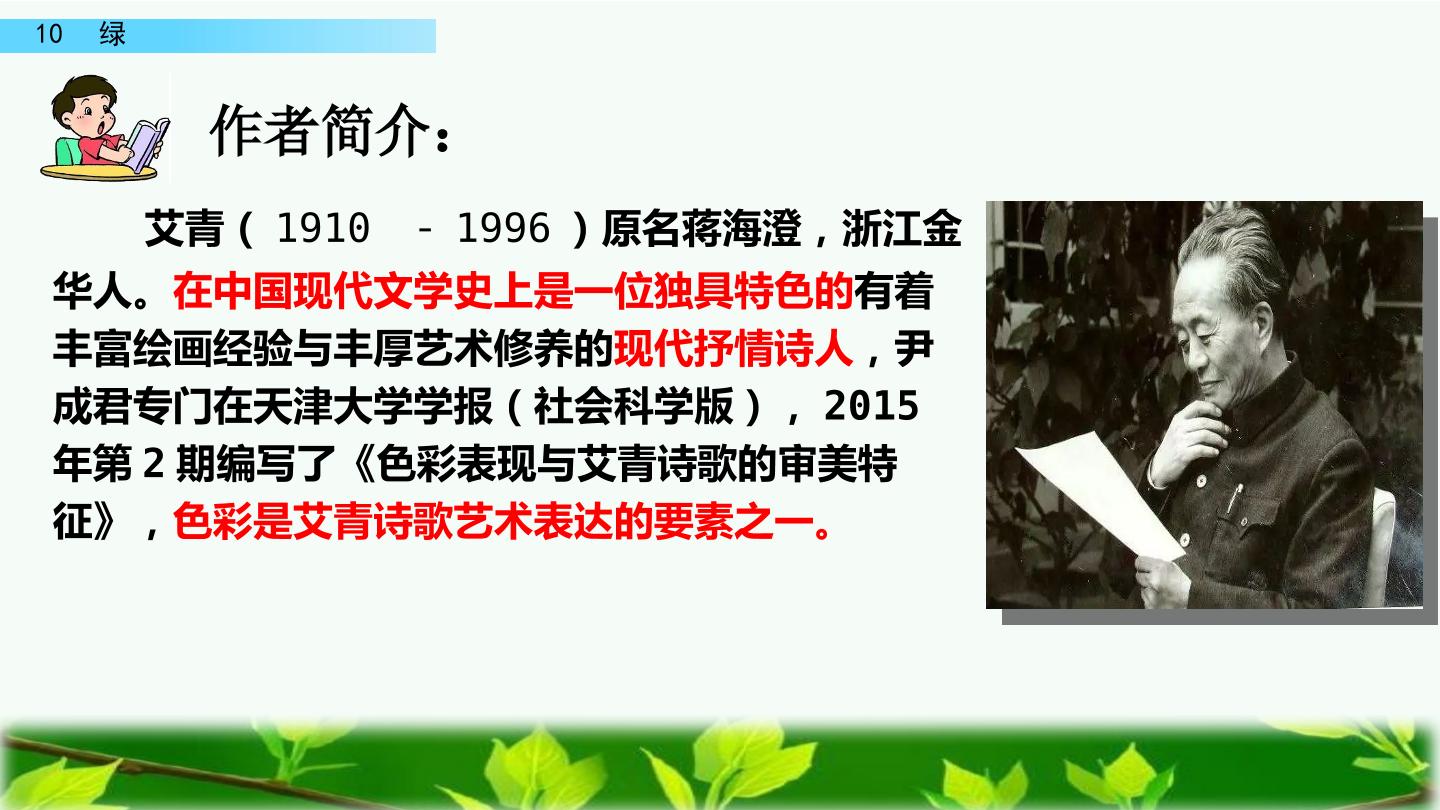 10 绿

作者简介：

艾青（1910 - 1996）原名蒋海澄，浙江金华人。在中国现代文学史上是一位独具特色的有着丰富绘画经验与丰厚艺术修养的现代抒情诗人，尹成君专门在天津大学学报（社会科学版），2015年第2期编写了《色彩表现与艾青诗歌的审美特征》，色彩是艾青诗歌艺术表达的要素之一。